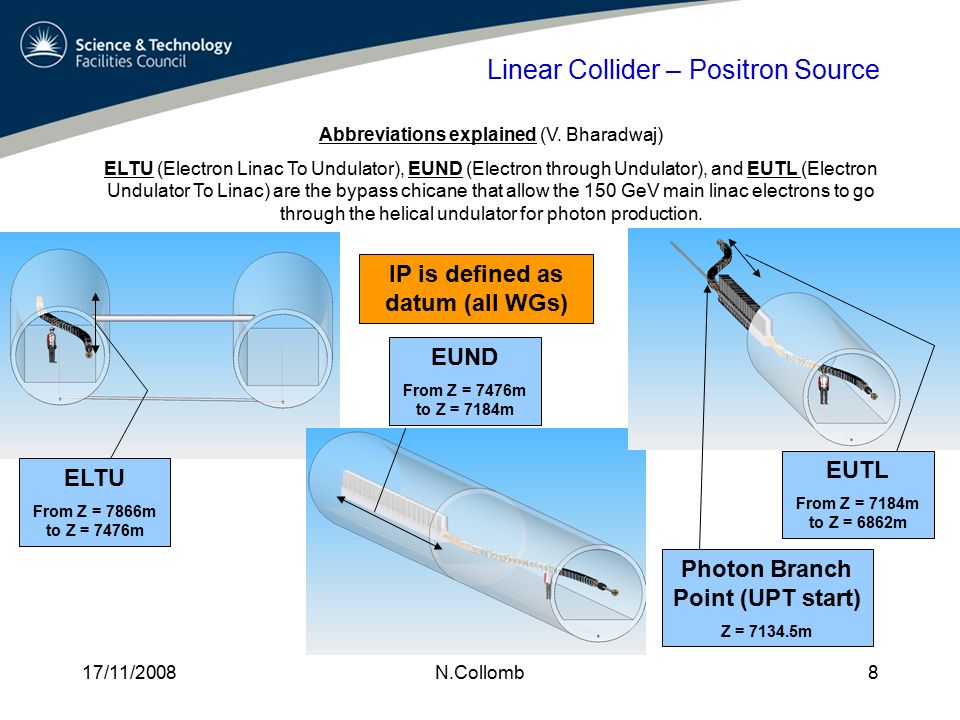 Science & Technology
Facilities Council

Linear Collider – Positron Source

Abbreviations explained (V. Bharadwaj)

ELTU (Electron Linac To Undulator), EUND (Electron through Undulator), and EUTL (Electron Undulator To Linac) are the bypass chicane that allow the 150 GeV main linac electrons to go through the helical undulator for photon production.

IP is defined as datum (all WGs)

EUND
From Z = 7476m to Z = 7184m

ELTU
From Z = 7866m to Z = 7476m

EUTL
From Z = 7184m to Z = 6862m

Photon Branch Point (UPT start)
Z = 7134.5m

17/11/2008

N.Collomb

8